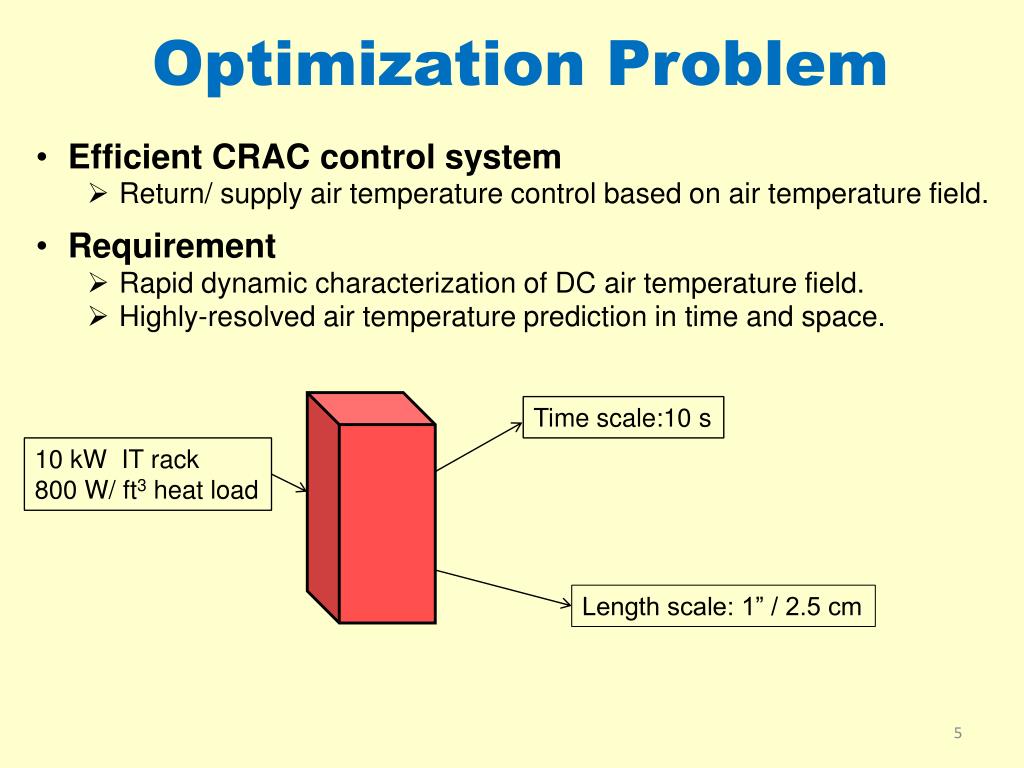 Optimization Problem

• Efficient CRAC control system
➢ Return/ supply air temperature control based on air temperature field.

• Requirement
➢ Rapid dynamic characterization of DC air temperature field.
➢ Highly-resolved air temperature prediction in time and space.

10 kW IT rack
800 W/ ft$^3$ heat load

Time scale:10 s

Length scale: 1” / 2.5 cm

5